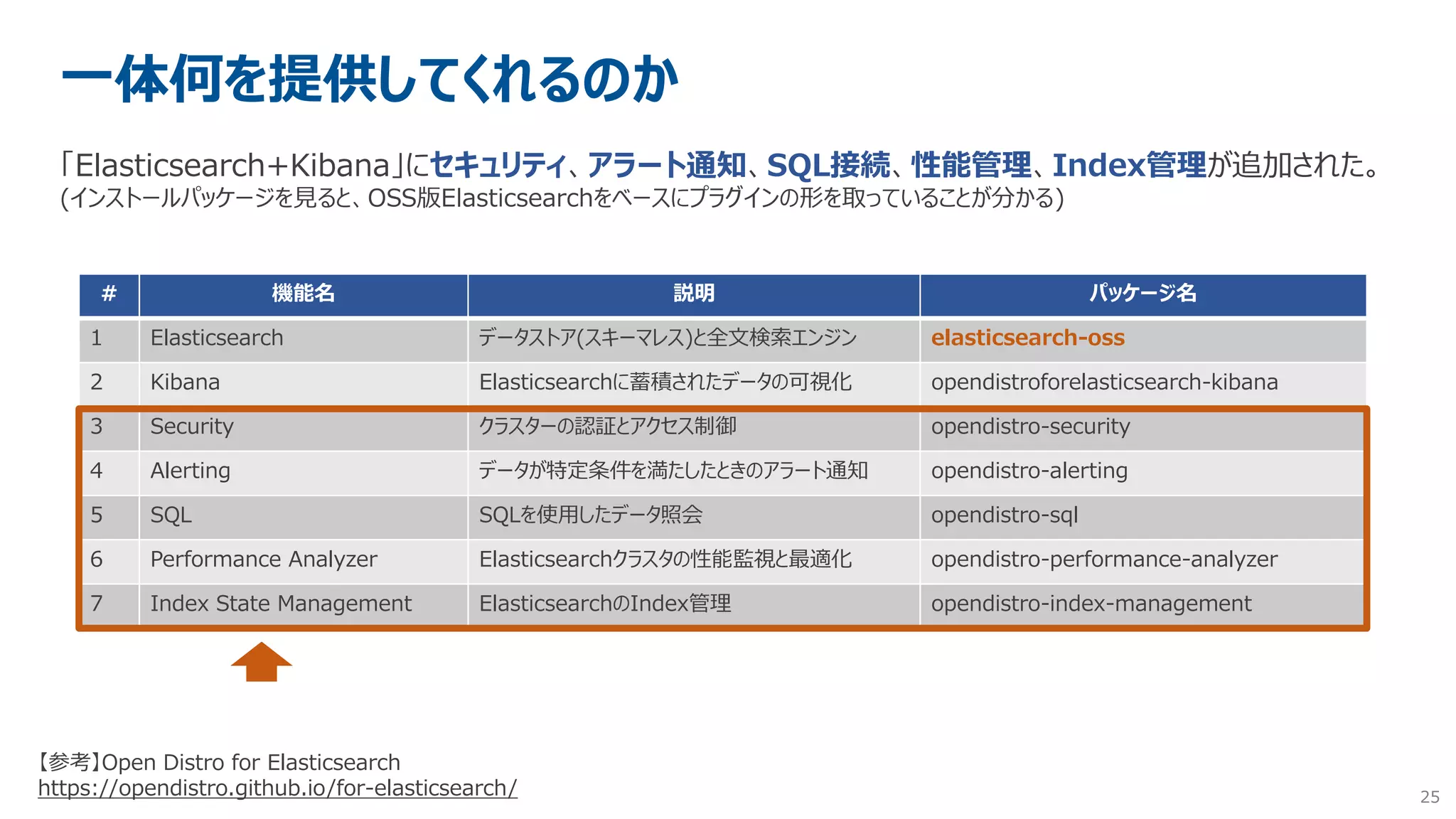 一体何を提供してくれるのか

「Elasticsearch+Kibana」にセキュリティ、アラート通知、SQL接続、性能管理、Index管理が追加された。
(インストールパッケージを見ると、OSS版Elasticsearchをベースにプラグインの形を取っていることが分かる)

| # | 機能名 | 説明 | パッケージ名 |
|---|---|---|---|
| 1 | Elasticsearch | データストア(スキーマレス)と全文検索エンジン | elasticsearch-oss |
| 2 | Kibana | Elasticsearchに蓄積されたデータの可視化 | opendistroforelasticsearch-kibana |
| 3 | Security | クラスターの認証とアクセス制御 | opendistro-security |
| 4 | Alerting | データが特定条件を満たしたときのアラート通知 | opendistro-alerting |
| 5 | SQL | SQLを使用したデータ照会 | opendistro-sql |
| 6 | Performance Analyzer | Elasticsearchクラスタの性能監視と最適化 | opendistro-performance-analyzer |
| 7 | Index State Management | ElasticsearchのIndex管理 | opendistro-index-management |

【参考】Open Distro for Elasticsearch
https://opendistro.github.io/for-elasticsearch/

25